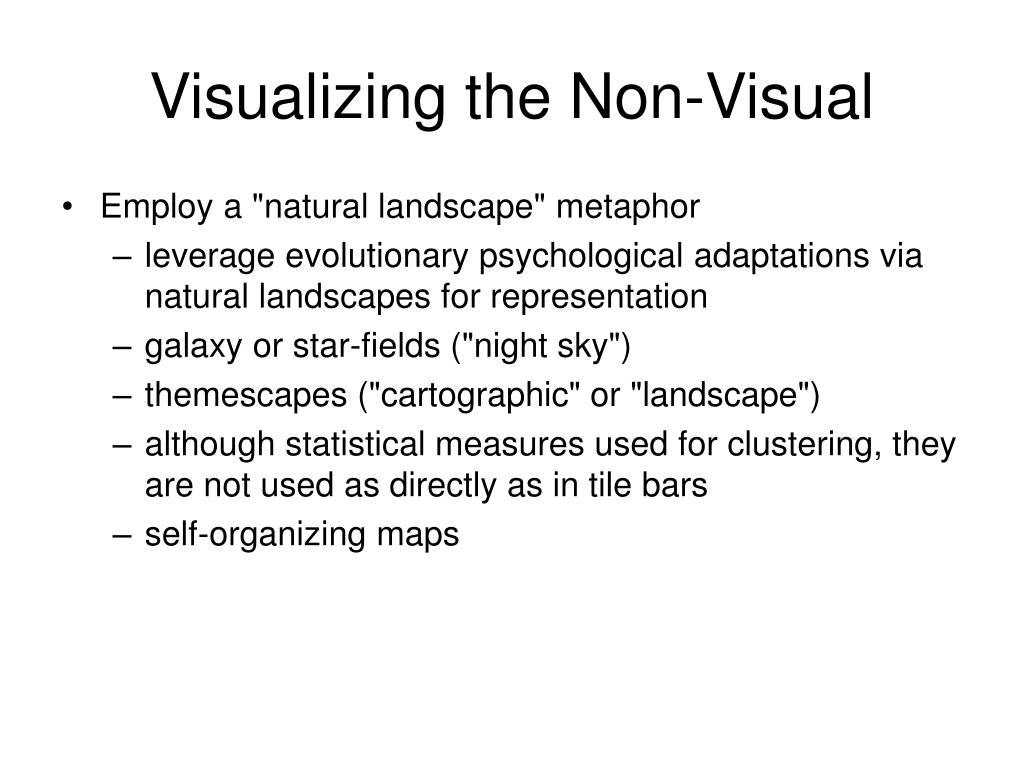 Visualizing the Non-Visual

• Employ a "natural landscape" metaphor
– leverage evolutionary psychological adaptations via natural landscapes for representation
– galaxy or star-fields ("night sky")
– themescapes ("cartographic" or "landscape")
– although statistical measures used for clustering, they are not used as directly as in tile bars
– self-organizing maps